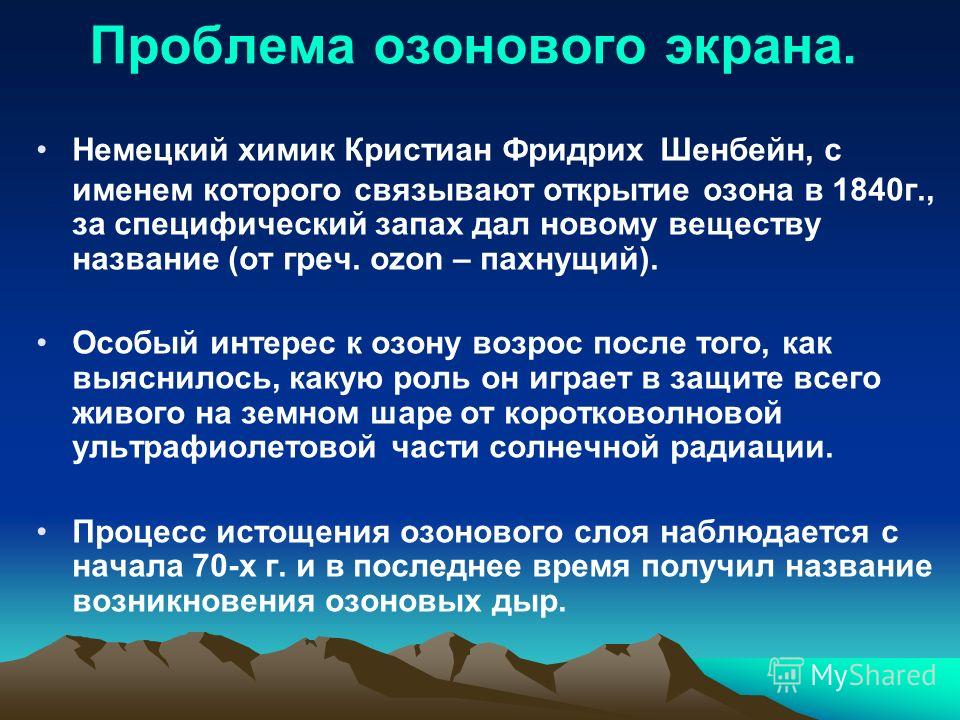 Проблема озонового экрана.

• Немецкий химик Кристиан Фридрих Шенбейн, с именем которого связывают открытие озона в 1840г., за специфический запах дал новому веществу название (от греч. ozon – пахнущий).

• Особый интерес к озону возрос после того, как выяснилось, какую роль он играет в защите всего живого на земном шаре от коротковолновой ультрафиолетовой части солнечной радиации.

• Процесс истощения озонового слоя наблюдается с начала 70-х г. и в последнее время получил название возникновения озоновых дыр.

MyShared